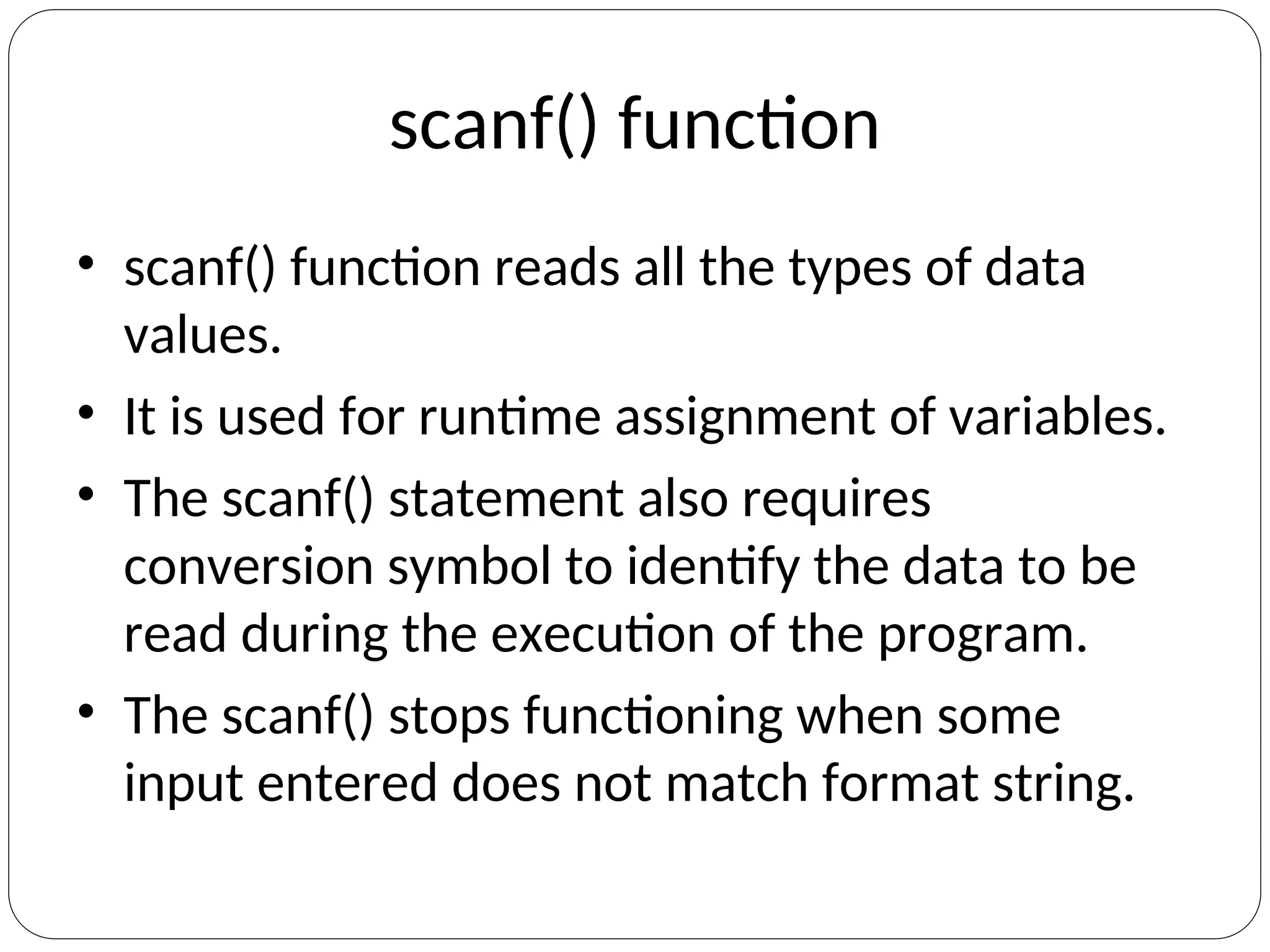 scanf() function

• scanf() function reads all the types of data values.
• It is used for runtime assignment of variables.
• The scanf() statement also requires conversion symbol to identify the data to be read during the execution of the program.
• The scanf() stops functioning when some input entered does not match format string.